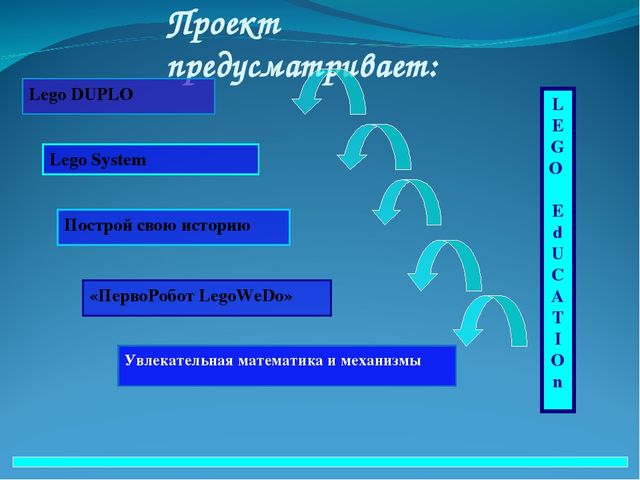 Проект предусматривает:

Lego DUPLO

Lego System

Построй свою историю

«ПервоРобот LegoWeDo»

Увлекательная математика и механизмы

LEGO EdUCATIOn